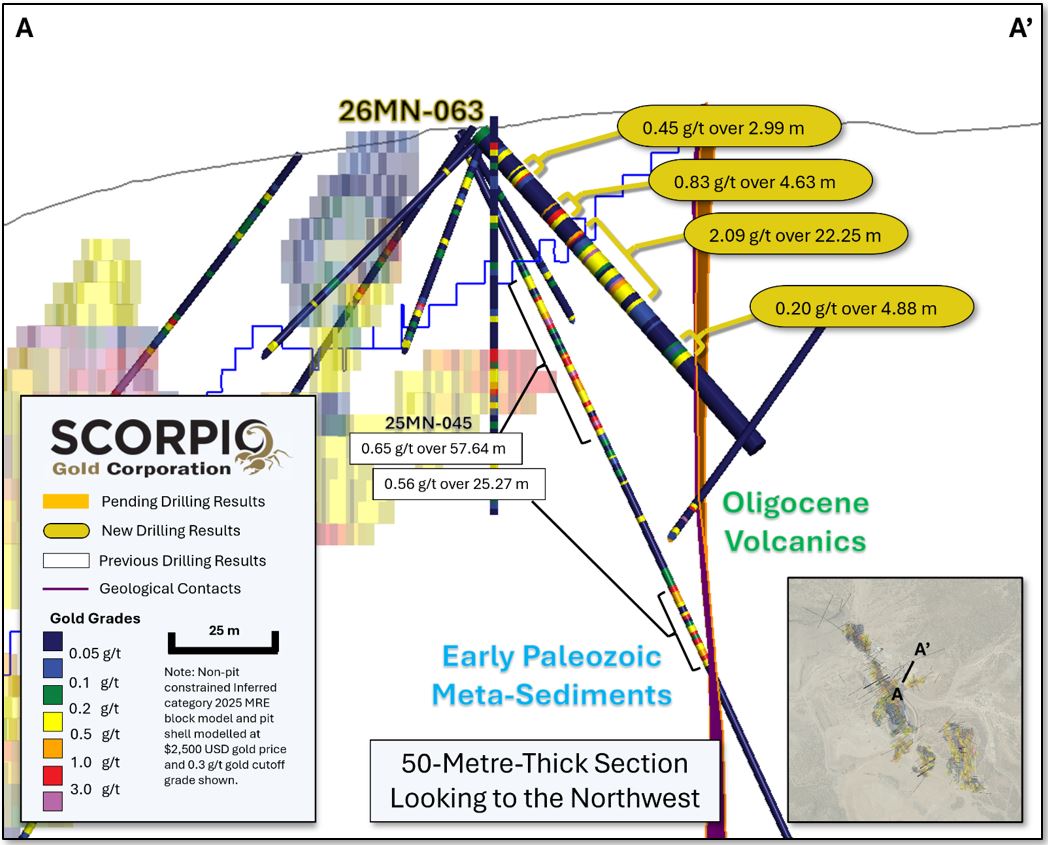 A

A'

26MN-063

0.45 g/t over 2.99 m

0.83 g/t over 4.63 m

2.09 g/t over 22.25 m

0.20 g/t over 4.88 m

25MN-045

0.65 g/t over 57.64 m

0.56 g/t over 25.27 m

Oligocene Volcanics

Early Paleozoic Meta-Sediments

50-Metre-Thick Section Looking to the Northwest

SCORPIO Gold Corporation

Pending Drilling Results

New Drilling Results

Previous Drilling Results

Geological Contacts

Gold Grades

0.05 g/t

0.1 g/t

0.2 g/t

0.5 g/t

1.0 g/t

3.0 g/t

25 m

Note: Non-pit constrained Inferred category 2025 MRE block model and pit shell modelled at $2,500 USD gold price and 0.3 g/t gold cutoff grade shown.

A'

A